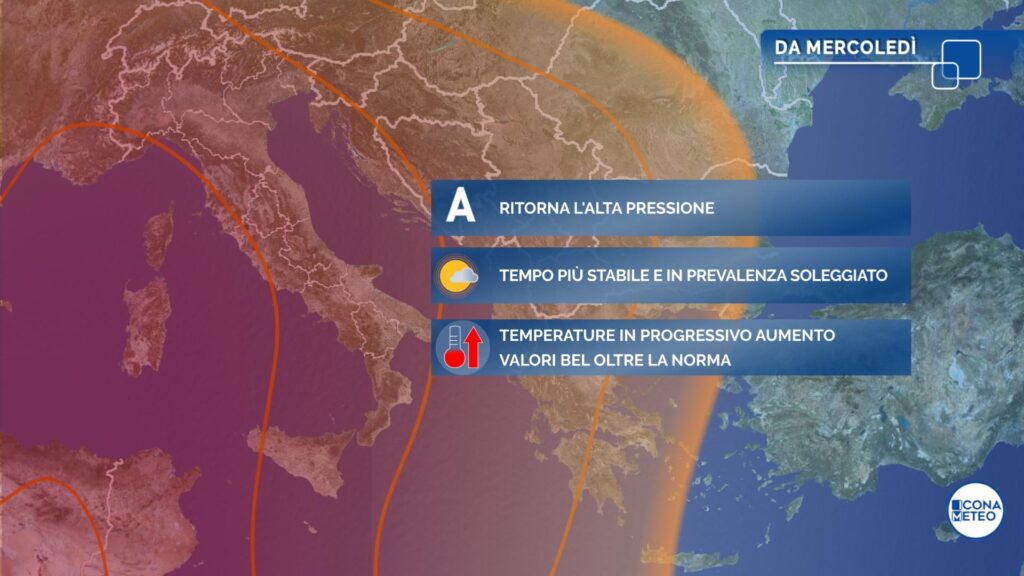 DA MERCOLEDÌ

A RITORNA L'ALTA PRESSIONE

TEMPO PIÙ STABILE E IN PREVALENZA SOLEGGIATO

TEMPERATURE IN PROGRESSIVO AUMENTO
VALORI BEL OLTRE LA NORMA

ICONA METEO